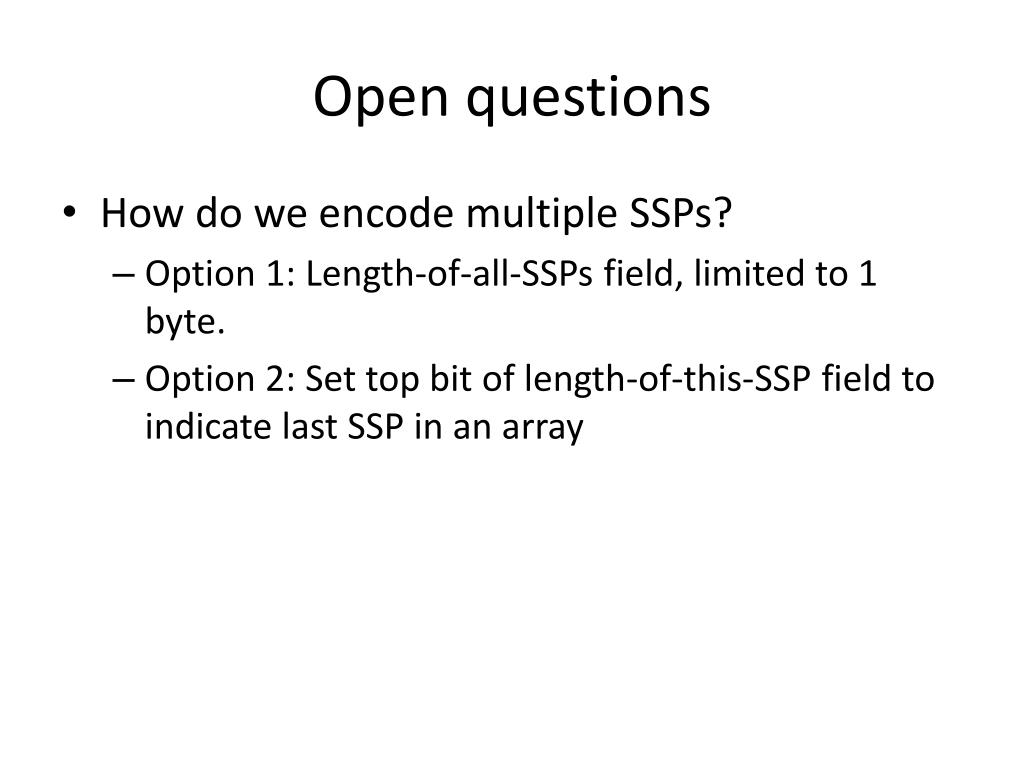 Open questions

• How do we encode multiple SSPs?
– Option 1: Length-of-all-SSPs field, limited to 1 byte.
– Option 2: Set top bit of length-of-this-SSP field to indicate last SSP in an array